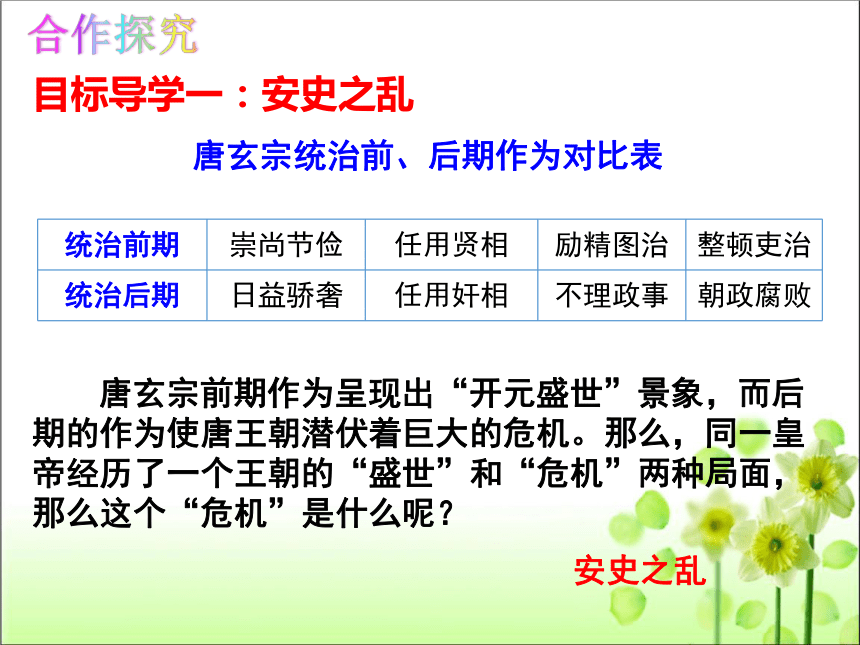 合作探究

目标导学一：安史之乱

唐玄宗统治前、后期作为对比表

| 统治前期 | 崇尚节俭 | 任用贤相 | 励精图治 | 整顿吏治 |
|---|---|---|---|---|
| 统治后期 | 日益骄奢 | 任用奸相 | 不理政事 | 朝政腐败 |

唐玄宗前期作为呈现出“开元盛世”景象，而后期的作为使唐王朝潜伏着巨大的危机。那么，同一皇帝经历了一个王朝的“盛世”和“危机”两种局面，那么这个“危机”是什么呢？

安史之乱